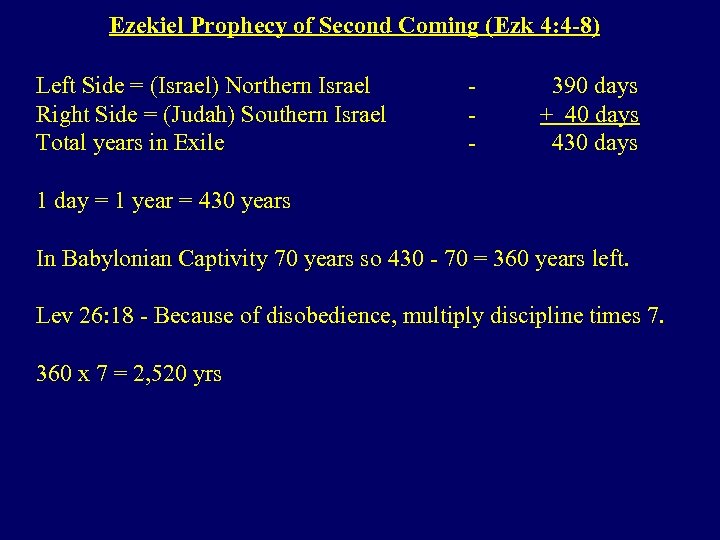 Ezekiel Prophecy of Second Coming (Ezk 4:4-8)

Left Side = (Israel) Northern Israel - 390 days
Right Side = (Judah) Southern Israel - + 40 days
Total years in Exile - 430 days

1 day = 1 year = 430 years

In Babylonian Captivity 70 years so 430 - 70 = 360 years left.

Lev 26:18 - Because of disobedience, multiply discipline times 7.

360 x 7 = 2,520 yrs